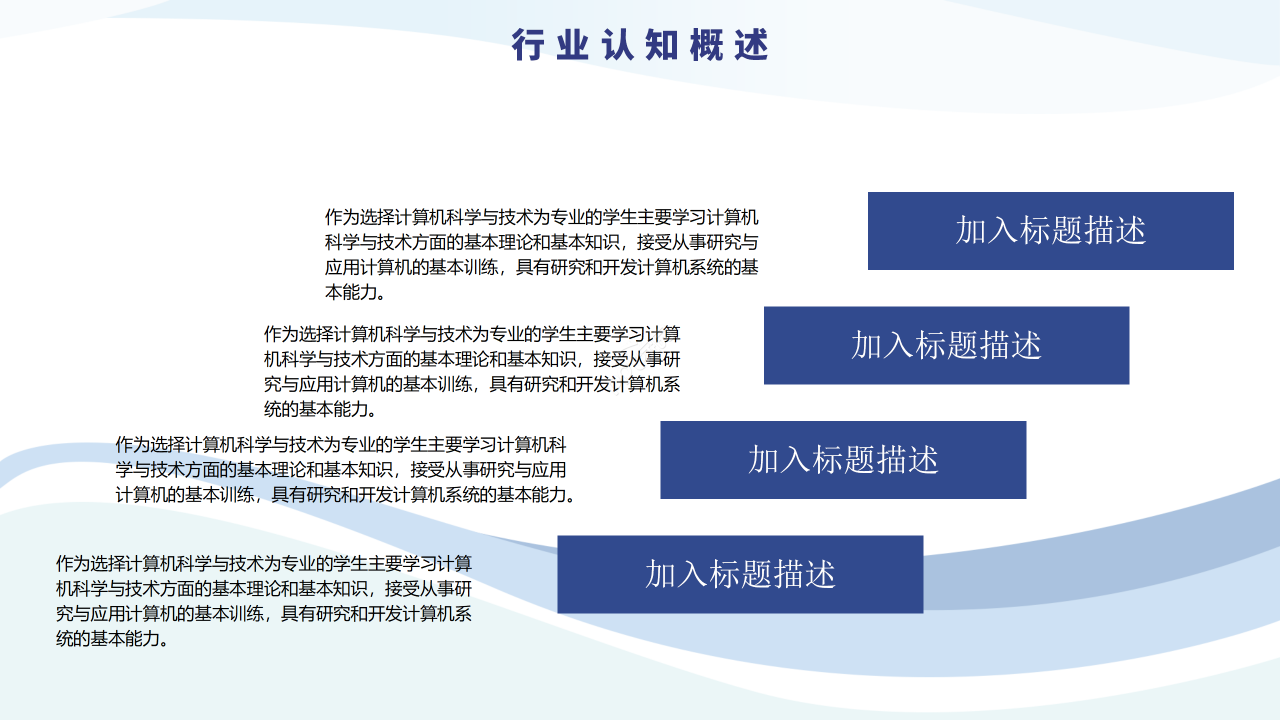 行业认知概述

作为选择计算机科学与技术为专业的学生主要学习计算机科学与技术方面的基本理论和基本知识，接受从事研究与应用计算机的基本训练，具有研究和开发计算机系统的基本能力。

加入标题描述

作为选择计算机科学与技术为专业的学生主要学习计算机科学与技术方面的基本理论和基本知识，接受从事研究与应用计算机的基本训练，具有研究和开发计算机系统的基本能力。

加入标题描述

作为选择计算机科学与技术为专业的学生主要学习计算机科学与技术方面的基本理论和基本知识，接受从事研究与应用计算机的基本训练，具有研究和开发计算机系统的基本能力。

加入标题描述

作为选择计算机科学与技术为专业的学生主要学习计算机科学与技术方面的基本理论和基本知识，接受从事研究与应用计算机的基本训练，具有研究和开发计算机系统的基本能力。

加入标题描述